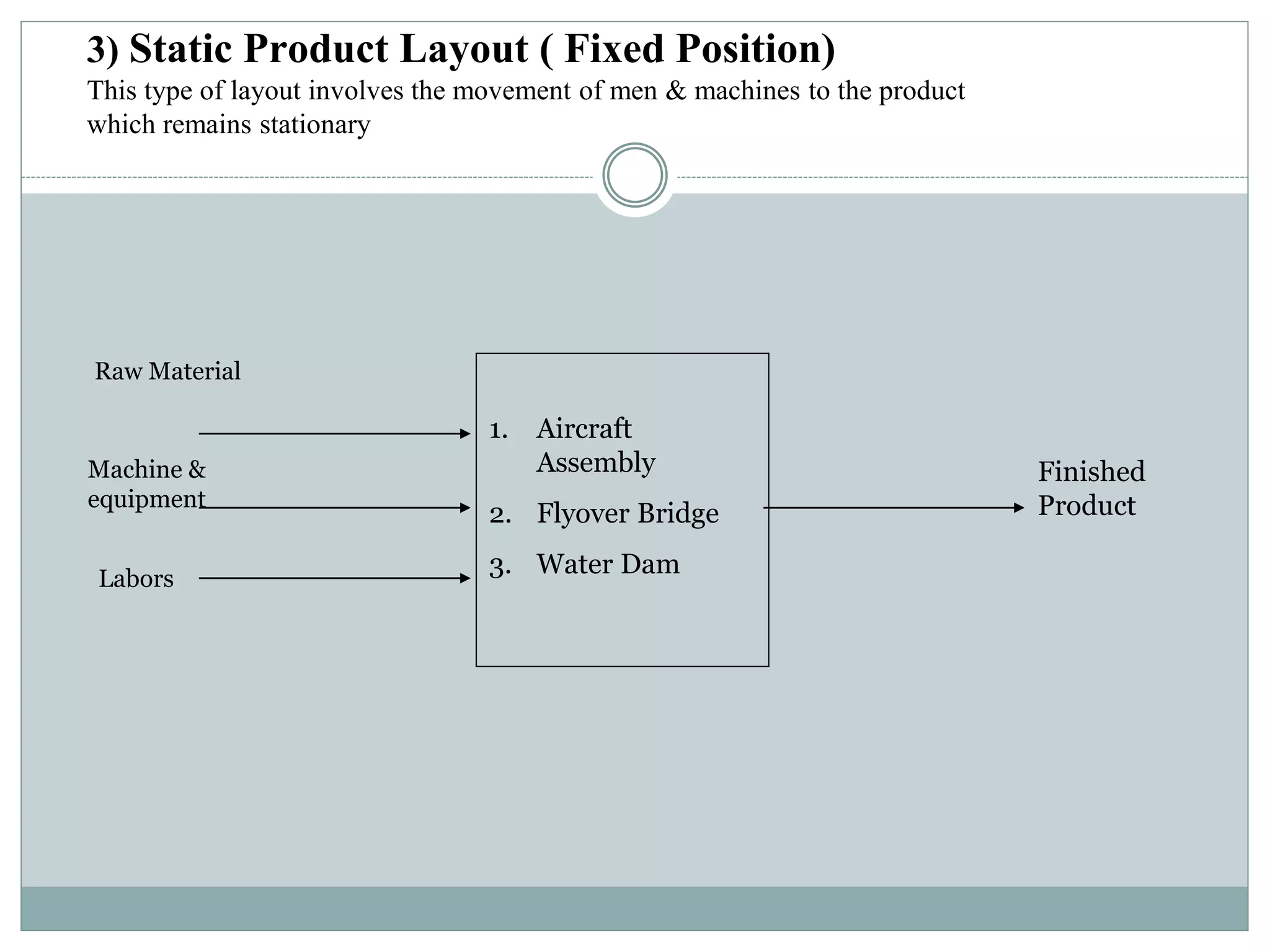 3) Static Product Layout ( Fixed Position)
This type of layout involves the movement of men & machines to the product which remains stationary

Raw Material

Machine & equipment

Labors

1. Aircraft Assembly
2. Flyover Bridge
3. Water Dam

Finished Product